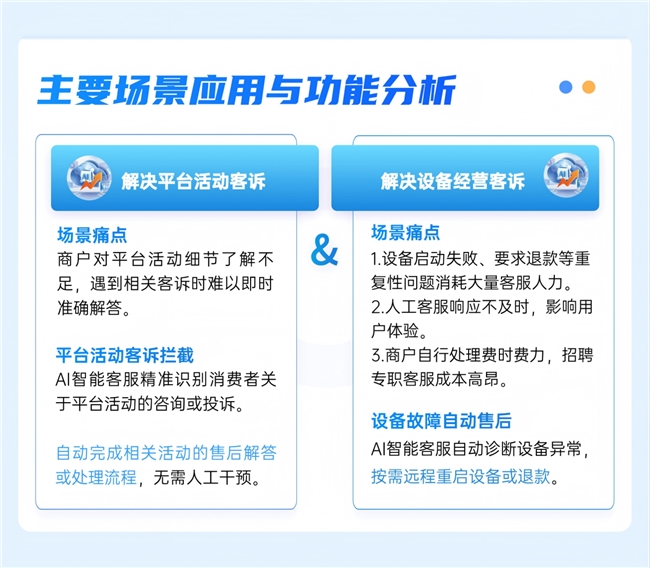 主要场景应用与功能分析

解决平台活动客诉

场景痛点
商户对平台活动细节了解不足，遇到相关客诉时难以即时准确解答。

平台活动客诉拦截
AI智能客服精准识别消费者关于平台活动的咨询或投诉。

自动完成相关活动的售后解答或处理流程，无需人工干预。

&

解决设备经营客诉

场景痛点
1.设备启动失败、要求退款等重复性问题消耗大量客服人力。
2.人工客服响应不及时，影响用户体验。
3.商户自行处理费时费力，招聘专职客服成本高昂。

设备故障自动售后
AI智能客服自动诊断设备异常，按需远程重启设备或退款。